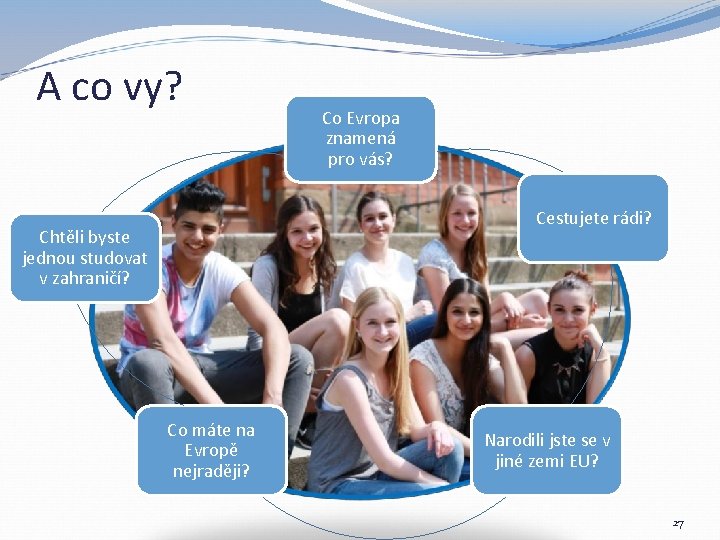 A co vy?

Co Evropa znamená pro vás?

Cestujete rádi?

Chtěli byste jednou studovat v zahraničí?

Co máte na Evropě nejraději?

Narodili jste se v jiné zemi EU?

27